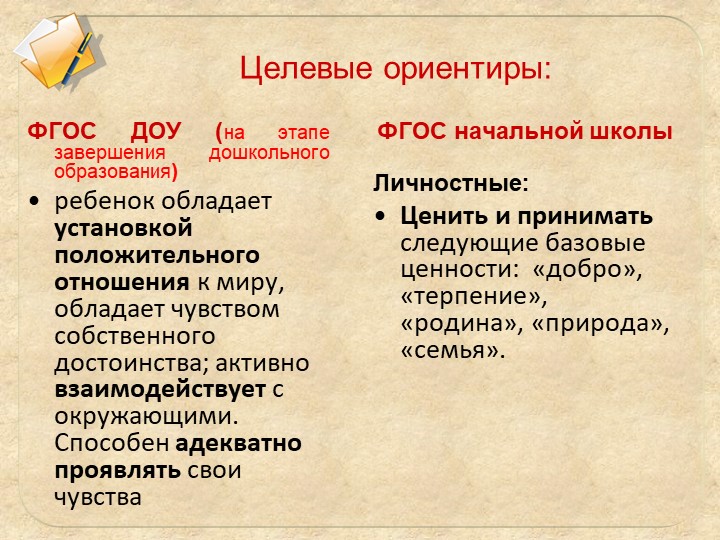 Целевые ориентиры:

ФГОС ДОУ (на этапе завершения дошкольного образования)

• ребенок обладает установкой положительного отношения к миру, обладает чувством собственного достоинства; активно взаимодействует с окружающими. Способен адекватно проявлять свои чувства

ФГОС начальной школы

Личностные:

• Ценить и принимать следующие базовые ценности: «добро», «терпение», «родина», «природа», «семья».